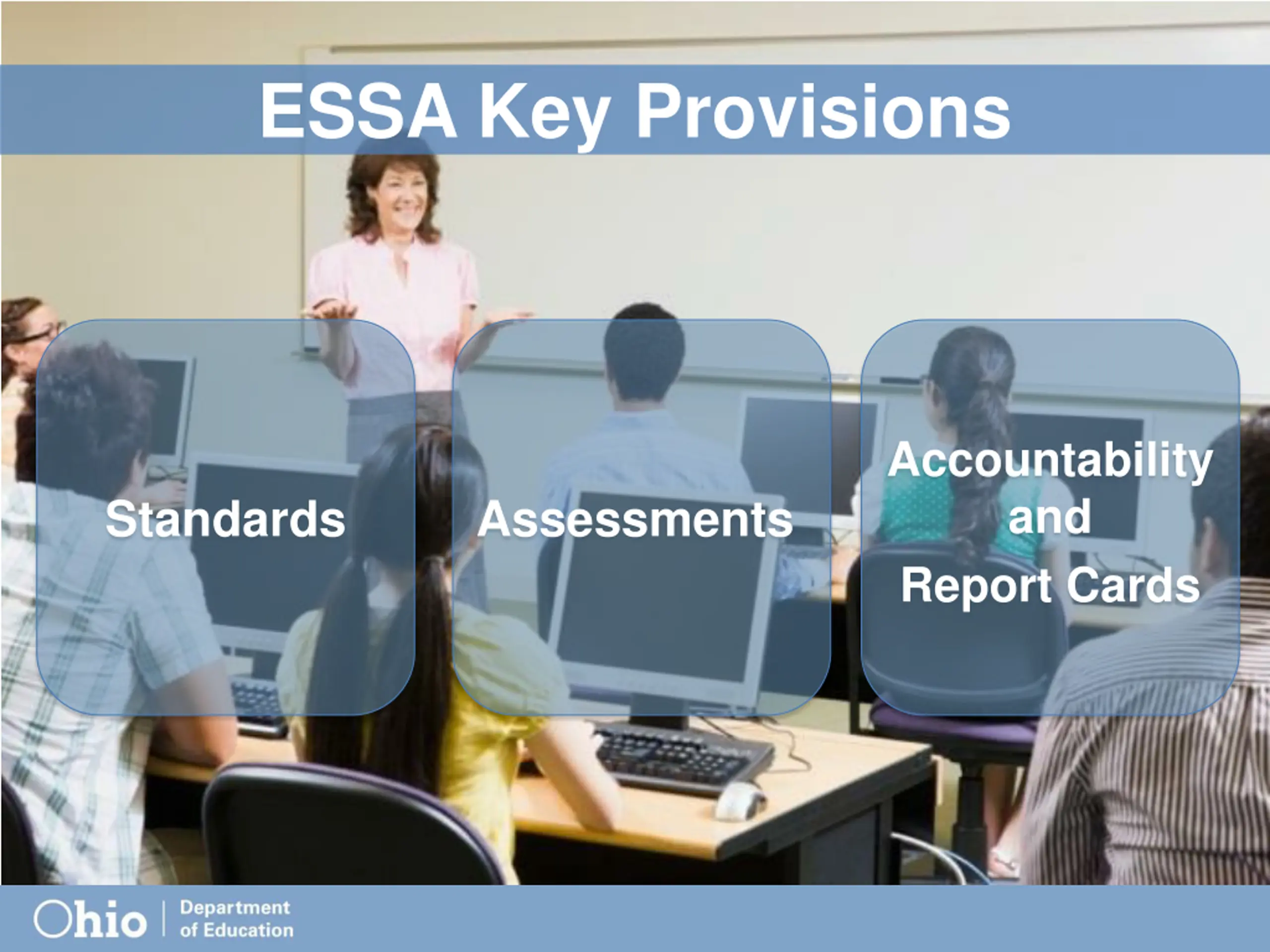 ESSA Key Provisions

Standards

Assessments

Accountability and Report Cards

Ohio | Department of Education